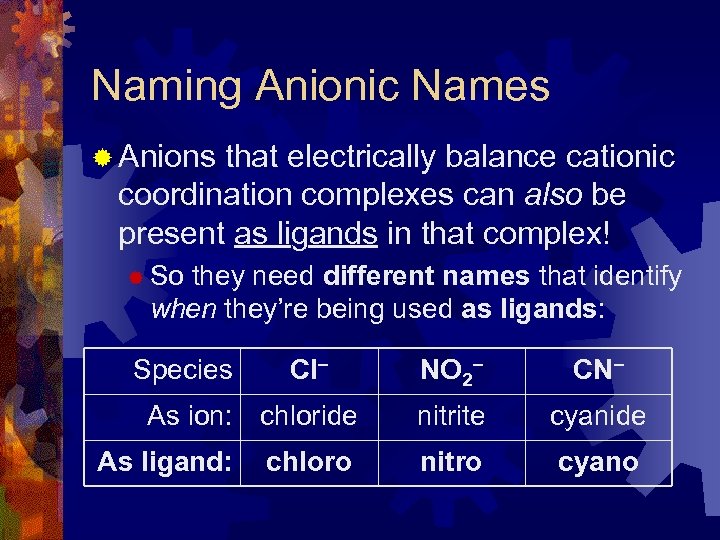 Naming Anionic Names

Anions that electrically balance cationic coordination complexes can also be present as ligands in that complex!

So they need different names that identify when they're being used as ligands:

| Species | $Cl^-$ | $NO_2^-$ | $CN^-$ |
|---|---|---|---|
| As ion: | chloride | nitrite | cyanide |
| As ligand: | chloro | nitro | cyano |